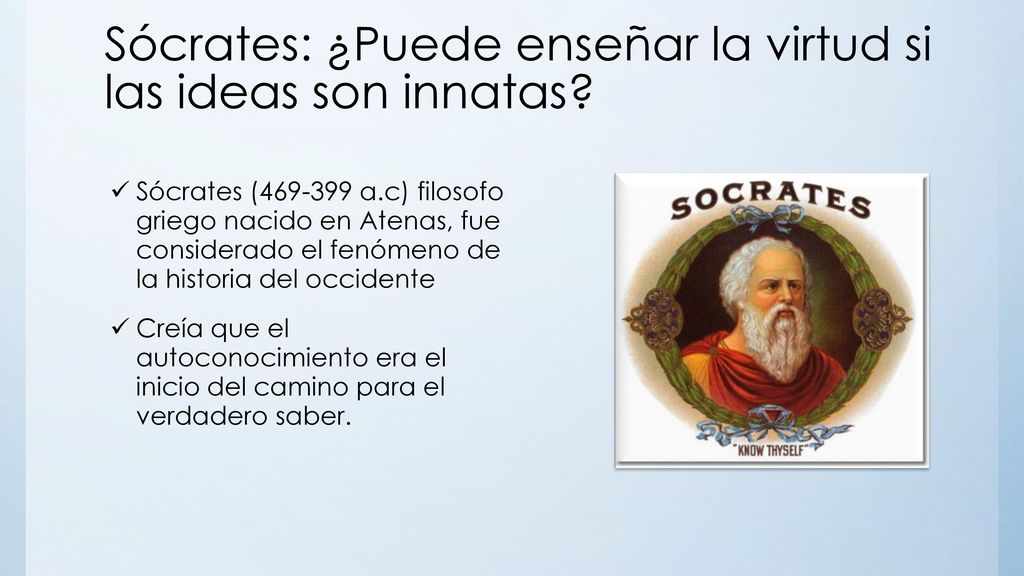 Sócrates: ¿Puede enseñar la virtud si las ideas son innatas?

✓ Sócrates (469-399 a.c) filosofo griego nacido en Atenas, fue considerado el fenómeno de la historia del occidente

✓ Creía que el autoconocimiento era el inicio del camino para el verdadero saber.

SOCRATES

"KNOW THYSELF"